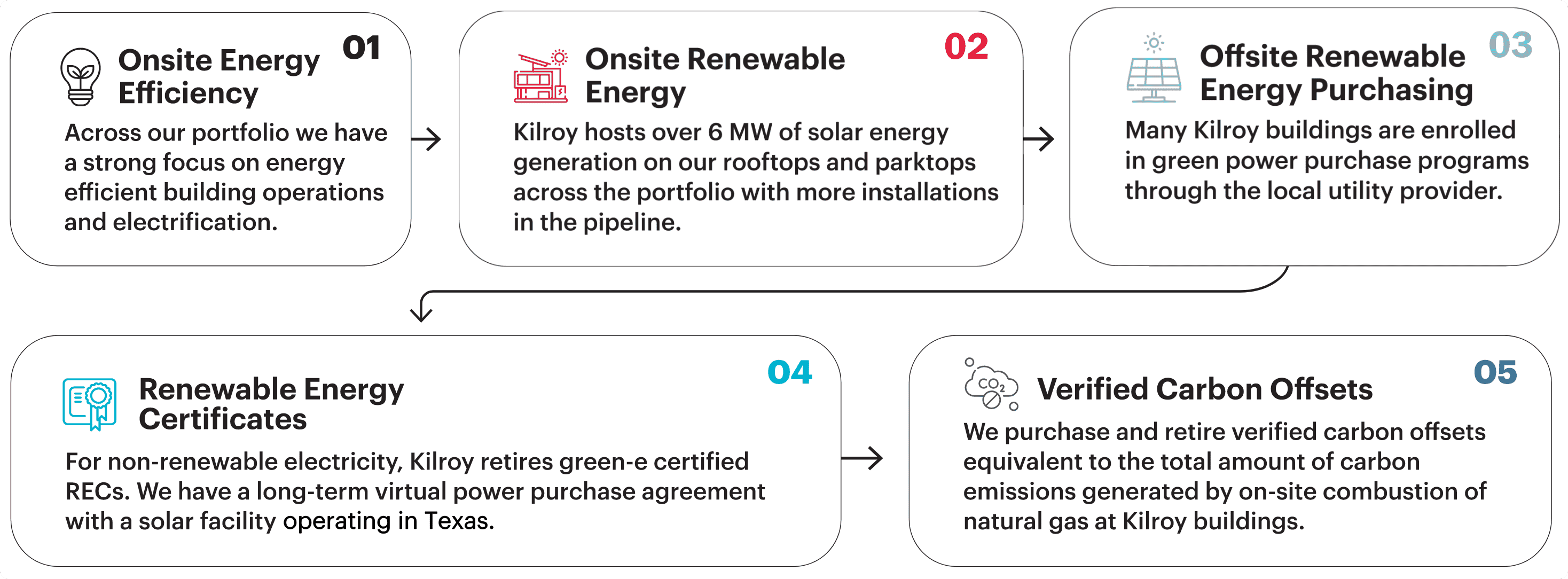 Onsite Energy Efficiency 01

Across our portfolio we have a strong focus on energy efficient building operations and electrification.

Onsite Renewable Energy 02

Kilroy hosts over 6 MW of solar energy generation on our rooftops and parktops across the portfolio with more installations in the pipeline.

Offsite Renewable Energy Purchasing 03

Many Kilroy buildings are enrolled in green power purchase programs through the local utility provider.

Renewable Energy Certificates 04

For non-renewable electricity, Kilroy retires green-e certified RECs. We have a long-term virtual power purchase agreement with a solar facility operating in Texas.

$CO_2$

Verified Carbon Offsets 05

We purchase and retire verified carbon offsets equivalent to the total amount of carbon emissions generated by on-site combustion of natural gas at Kilroy buildings.